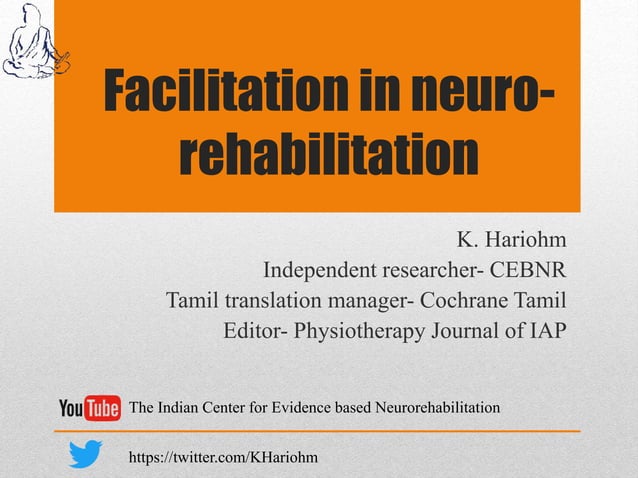 Facilitation in neuro-rehabilitation

K. Hariohm
Independent researcher- CEBNR
Tamil translation manager- Cochrane Tamil
Editor- Physiotherapy Journal of IAP

YouTube The Indian Center for Evidence based Neurorehabilitation

https://twitter.com/KHariohm